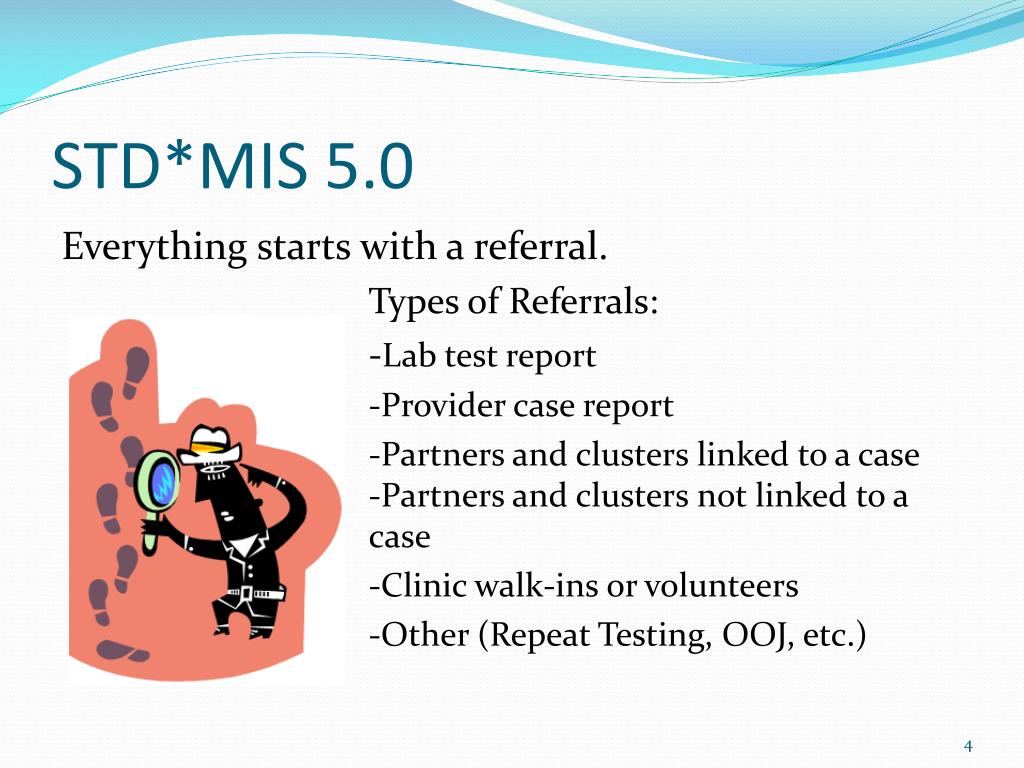 STD*MIS 5.0

Everything starts with a referral.

Types of Referrals:

-Lab test report

-Provider case report

-Partners and clusters linked to a case
-Partners and clusters not linked to a case

-Clinic walk-ins or volunteers

-Other (Repeat Testing, OOJ, etc.)

4